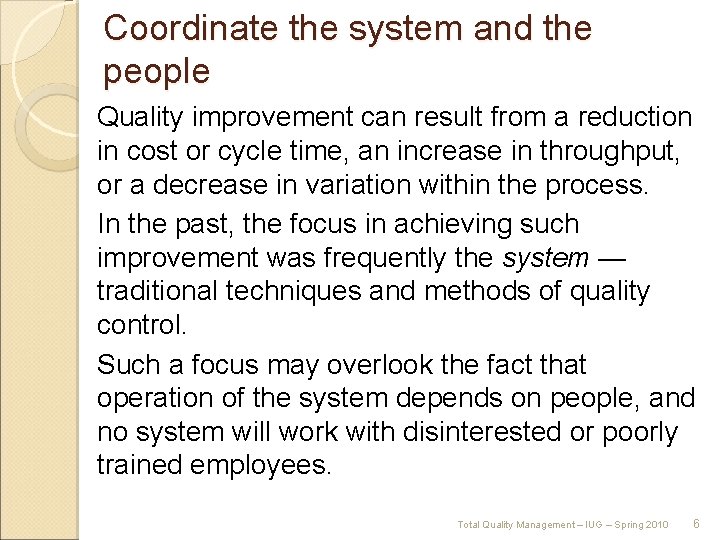 Coordinate the system and the people

Quality improvement can result from a reduction in cost or cycle time, an increase in throughput, or a decrease in variation within the process.

In the past, the focus in achieving such improvement was frequently the system — traditional techniques and methods of quality control.

Such a focus may overlook the fact that operation of the system depends on people, and no system will work with disinterested or poorly trained employees.

Total Quality Management – IUG – Spring 2010 6